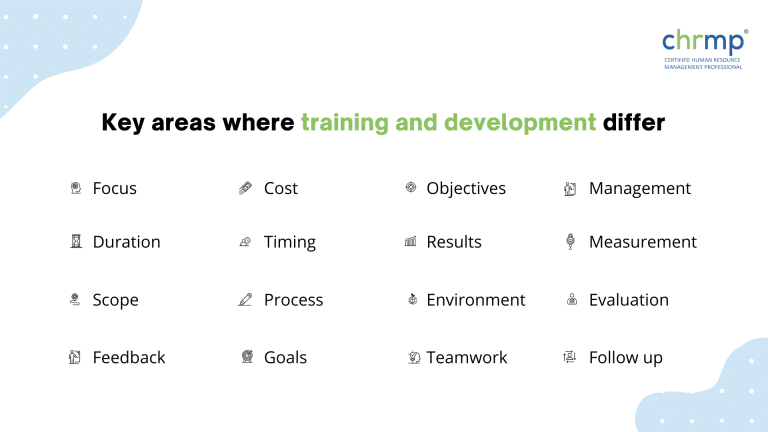 chrmp®
CERTIFIED HUMAN RESOURCE MANAGEMENT PROFESSIONAL

Key areas where training and development differ

Focus
Duration
Scope
Feedback

Cost
Timing
Process
Goals

Objectives
Results
Environment
Teamwork

Management
Measurement
Evaluation
Follow up